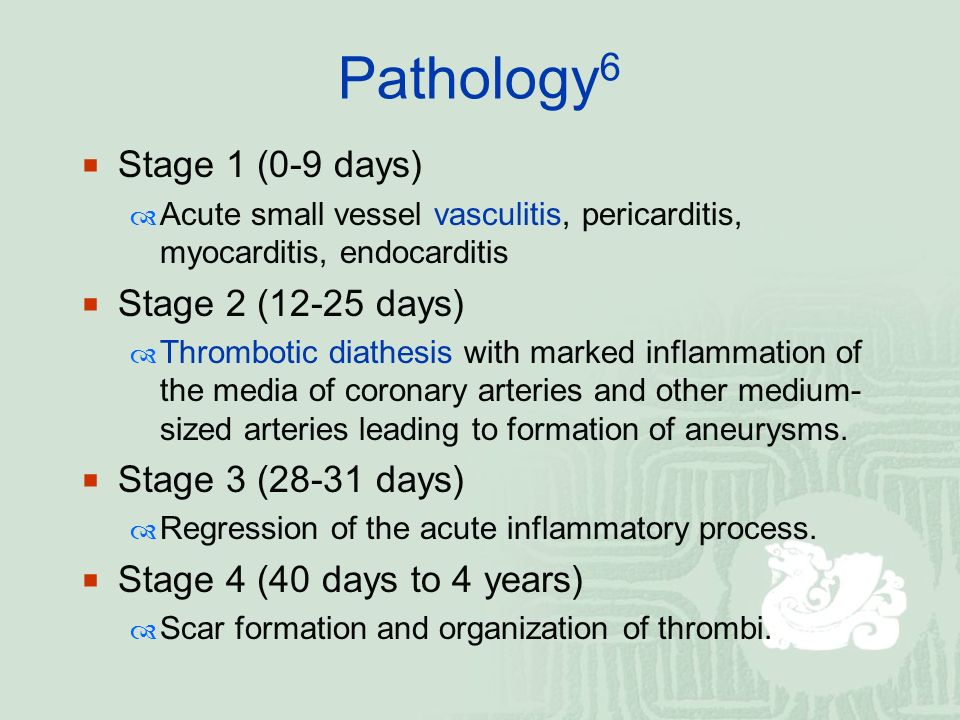 Pathology$^6$

Stage 1 (0-9 days)

Acute small vessel vasculitis, pericarditis, myocarditis, endocarditis

Stage 2 (12-25 days)

Thrombotic diathesis with marked inflammation of the media of coronary arteries and other medium-sized arteries leading to formation of aneurysms.

Stage 3 (28-31 days)

Regression of the acute inflammatory process.

Stage 4 (40 days to 4 years)

Scar formation and organization of thrombi.